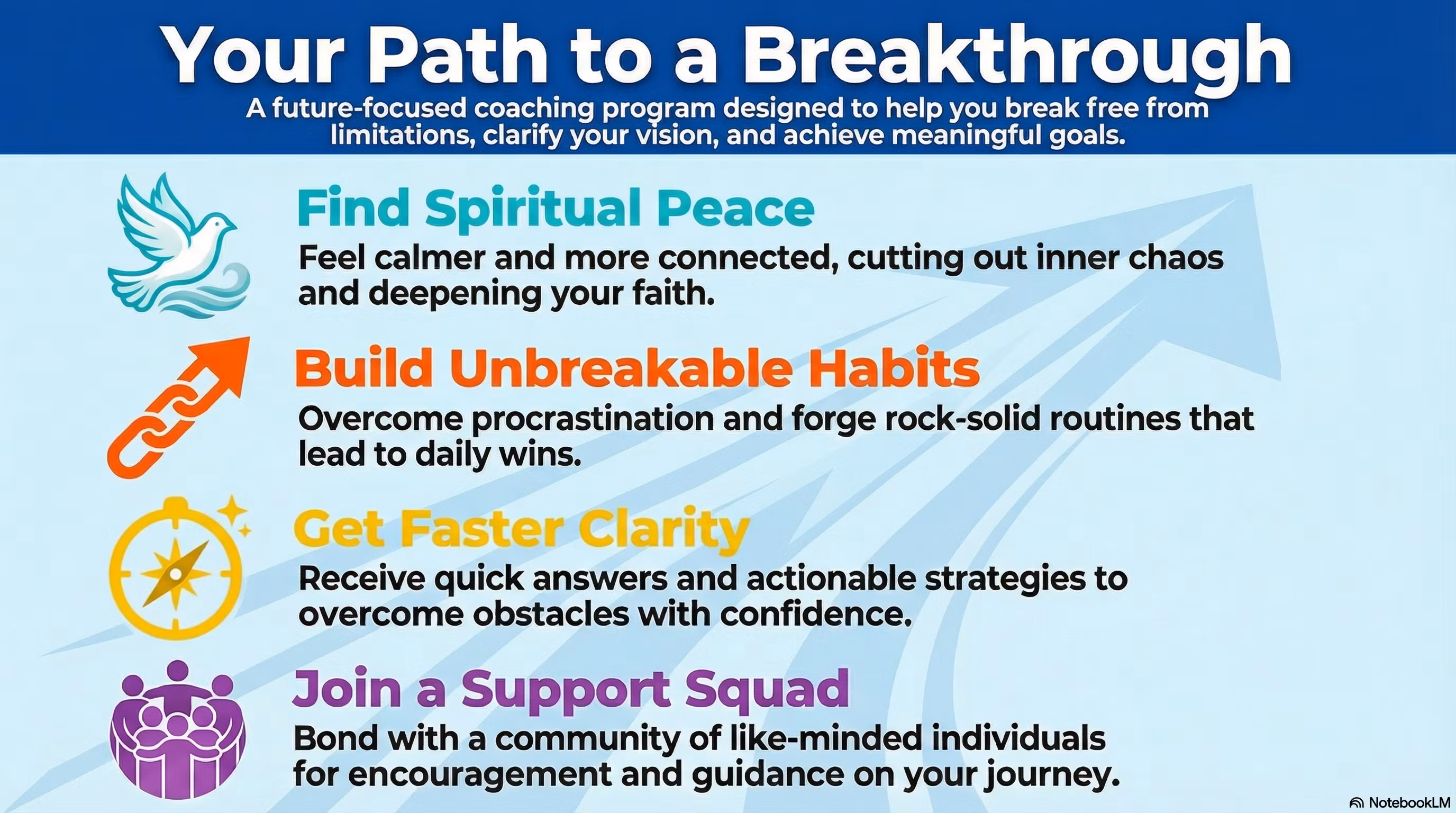 Your Path to a Breakthrough

A future-focused coaching program designed to help you break free from limitations, clarify your vision, and achieve meaningful goals.

Find Spiritual Peace

Feel calmer and more connected, cutting out inner chaos and deepening your faith.

Build Unbreakable Habits

Overcome procrastination and forge rock-solid routines that lead to daily wins.

Get Faster Clarity

Receive quick answers and actionable strategies to overcome obstacles with confidence.

Join a Support Squad

Bond with a community of like-minded individuals for encouragement and guidance on your journey.

NotebookLM